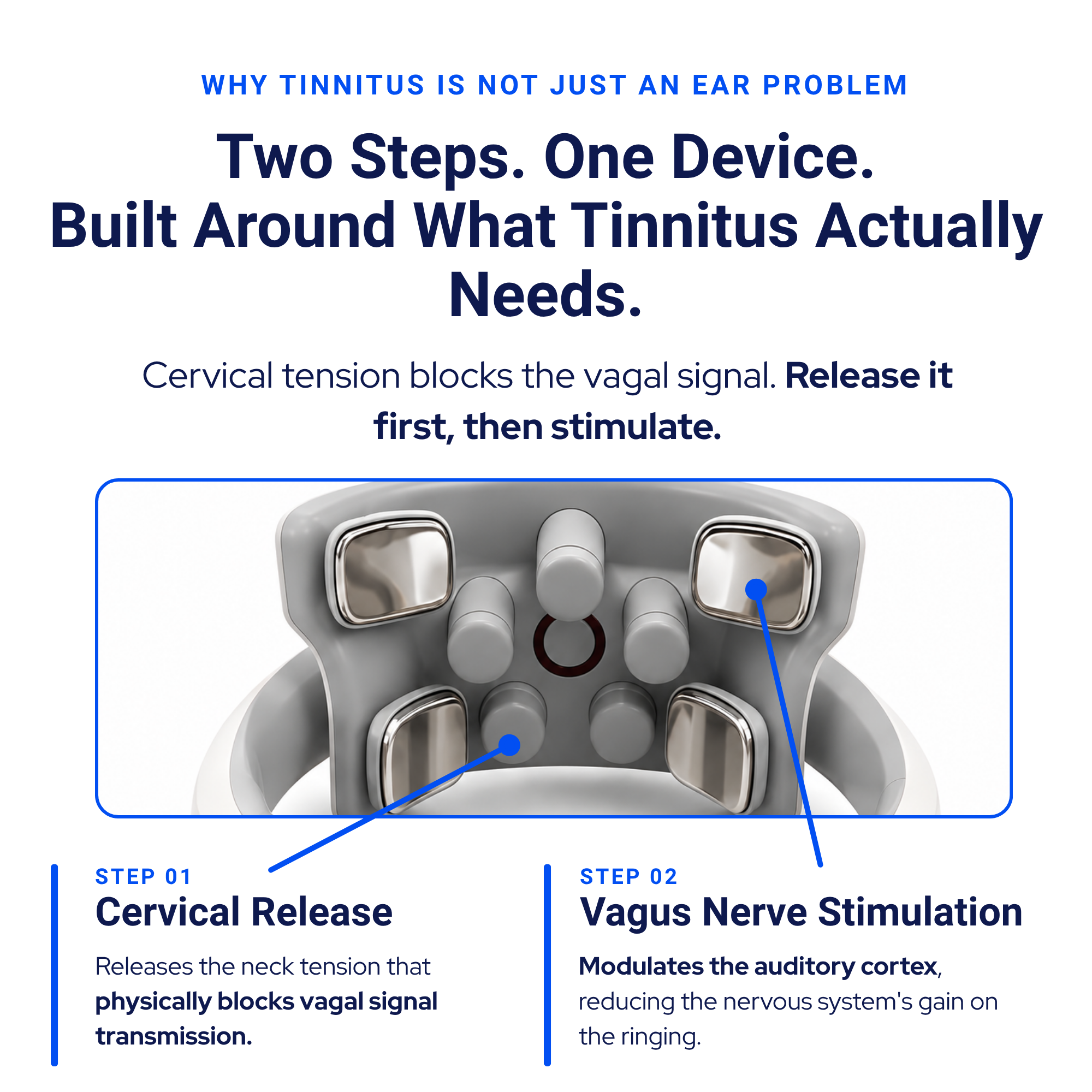 WHY TINNITUS IS NOT JUST AN EAR PROBLEM

Two Steps. One Device. Built Around What Tinnitus Actually Needs.

Cervical tension blocks the vagal signal. Release it first, then stimulate.

STEP 01
Cervical Release

Releases the neck tension that physically blocks vagal signal transmission.

STEP 02
Vagus Nerve Stimulation

Modulates the auditory cortex, reducing the nervous system's gain on the ringing.